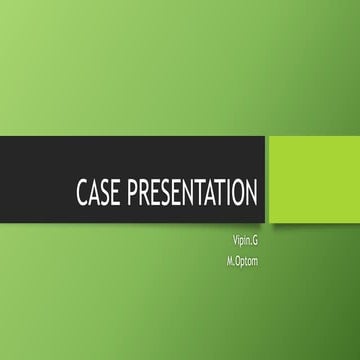 CASE PRESENTATION

Vipin.G

M.Optom